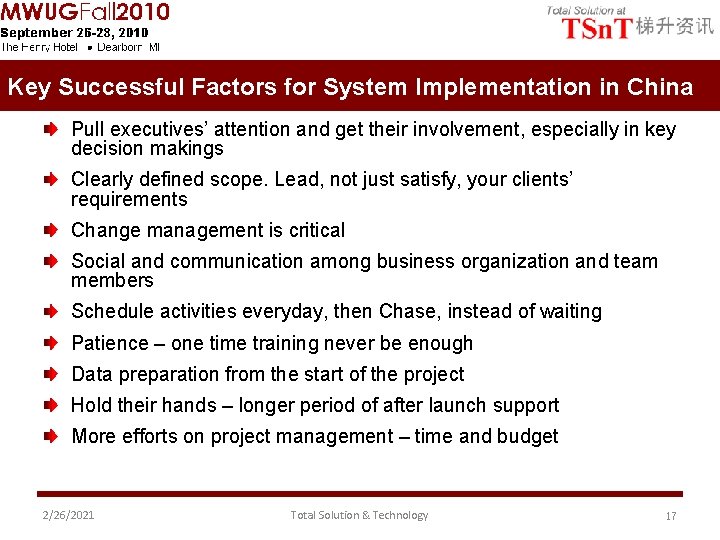 MWUGFall2010
September 26-28, 2010
The Henry Hotel • Dearborn MI

Total Solution at
TSnT 梯升资讯

Key Successful Factors for System Implementation in China

Pull executives' attention and get their involvement, especially in key decision makings

Clearly defined scope. Lead, not just satisfy, your clients' requirements

Change management is critical

Social and communication among business organization and team members

Schedule activities everyday, then Chase, instead of waiting

Patience – one time training never be enough

Data preparation from the start of the project

Hold their hands – longer period of after launch support

More efforts on project management – time and budget

2/26/2021 Total Solution & Technology 17